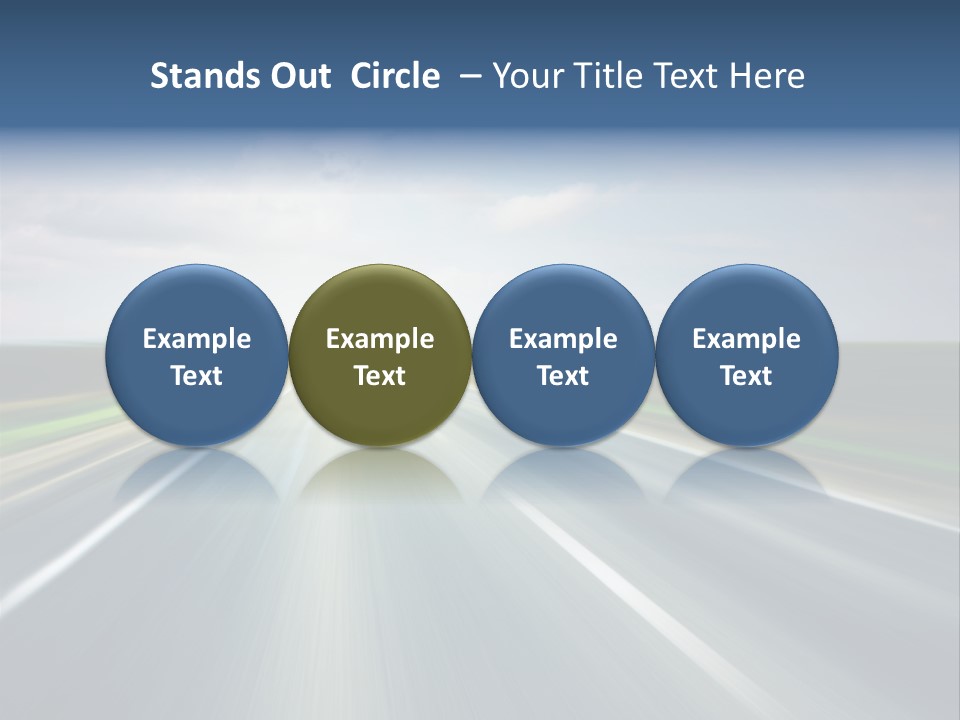 Stands Out Circle – Your Title Text Here

Example Text

Example Text

Example Text

Example Text